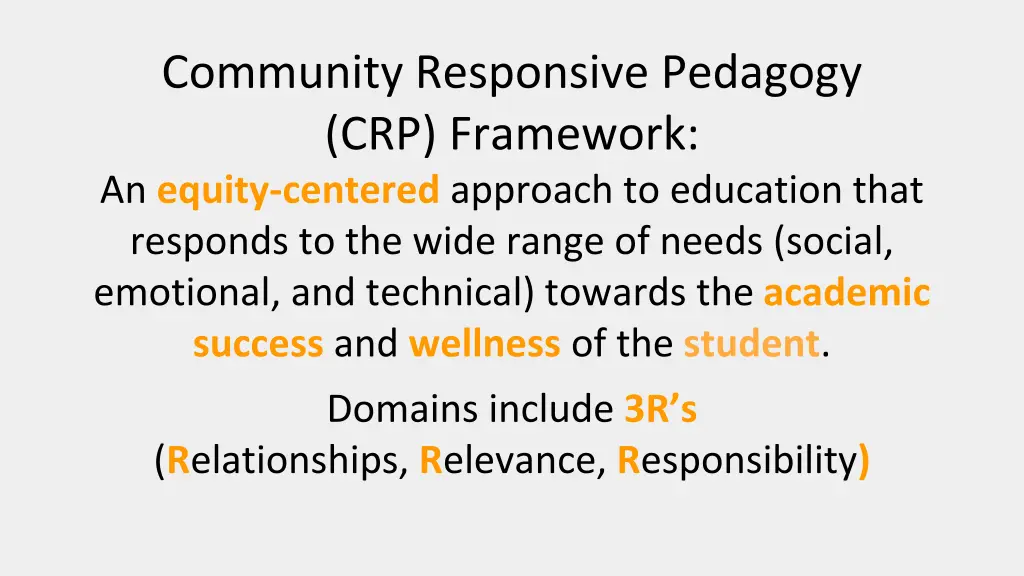 Community Responsive Pedagogy (CRP) Framework:

An equity-centered approach to education that responds to the wide range of needs (social, emotional, and technical) towards the academic success and wellness of the student.

Domains include 3R's (Relationships, Relevance, Responsibility)